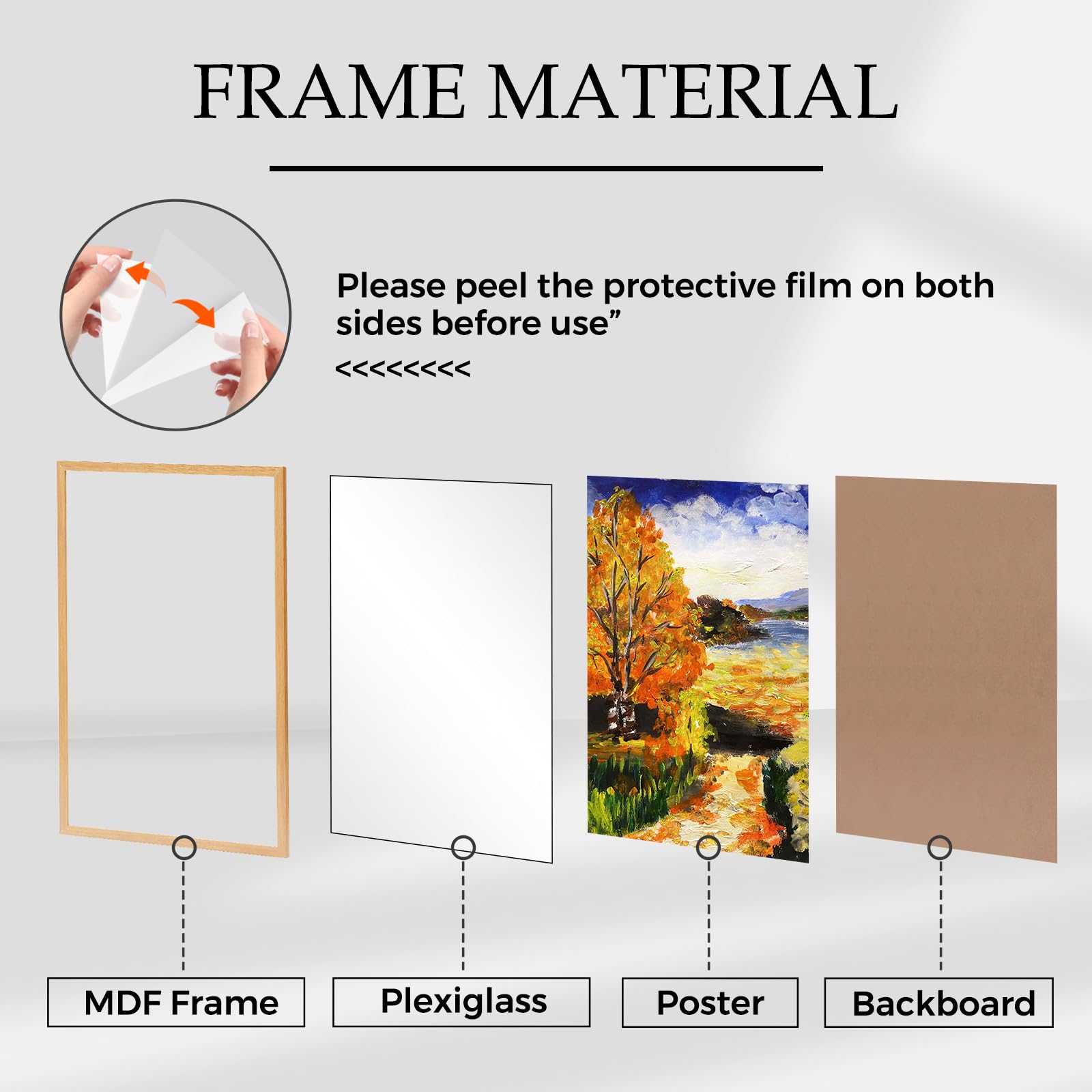 FRAME MATERIAL

Please peel the protective film on both sides before use”

<<<<<<<<

MDF Frame

Plexiglass

Poster

Backboard